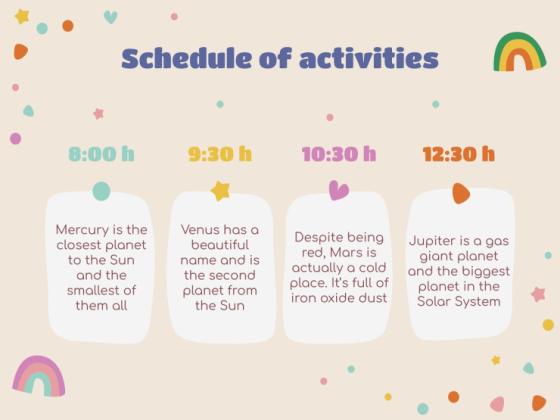 Schedule of activities

8:00 h

Mercury is the closest planet to the Sun and the smallest of them all

9:30 h

Venus has a beautiful name and is the second planet from the Sun

10:30 h

Despite being red, Mars is actually a cold place. It's full of iron oxide dust

12:30 h

Jupiter is a gas giant planet and the biggest planet in the Solar System